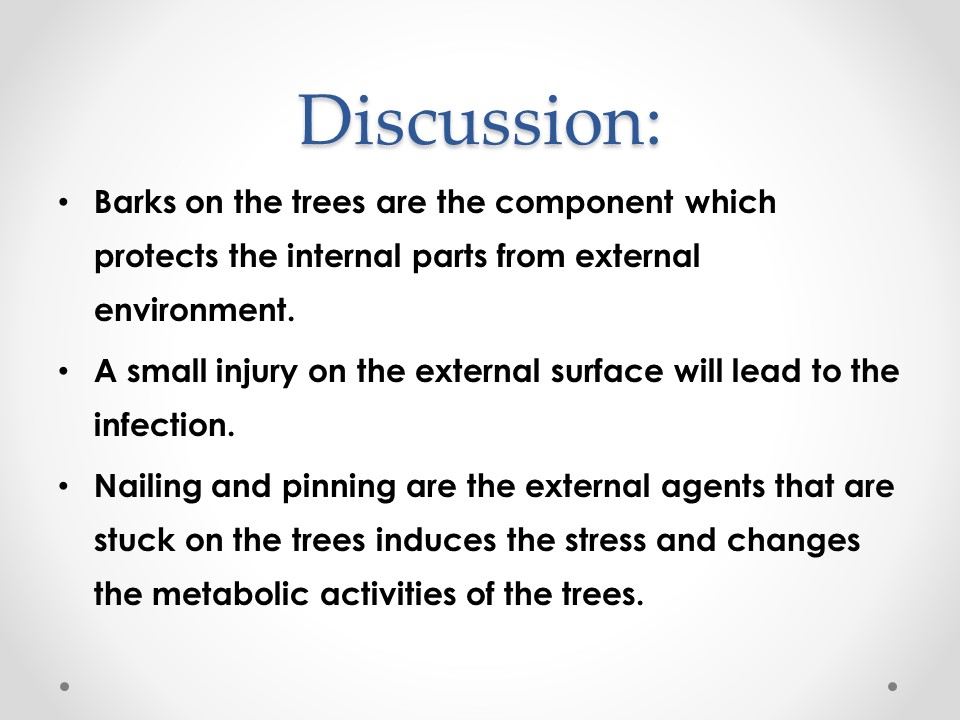 Discussion:

• Barks on the trees are the component which protects the internal parts from external environment.

• A small injury on the external surface will lead to the infection.

• Nailing and pinning are the external agents that are stuck on the trees induces the stress and changes the metabolic activities of the trees.